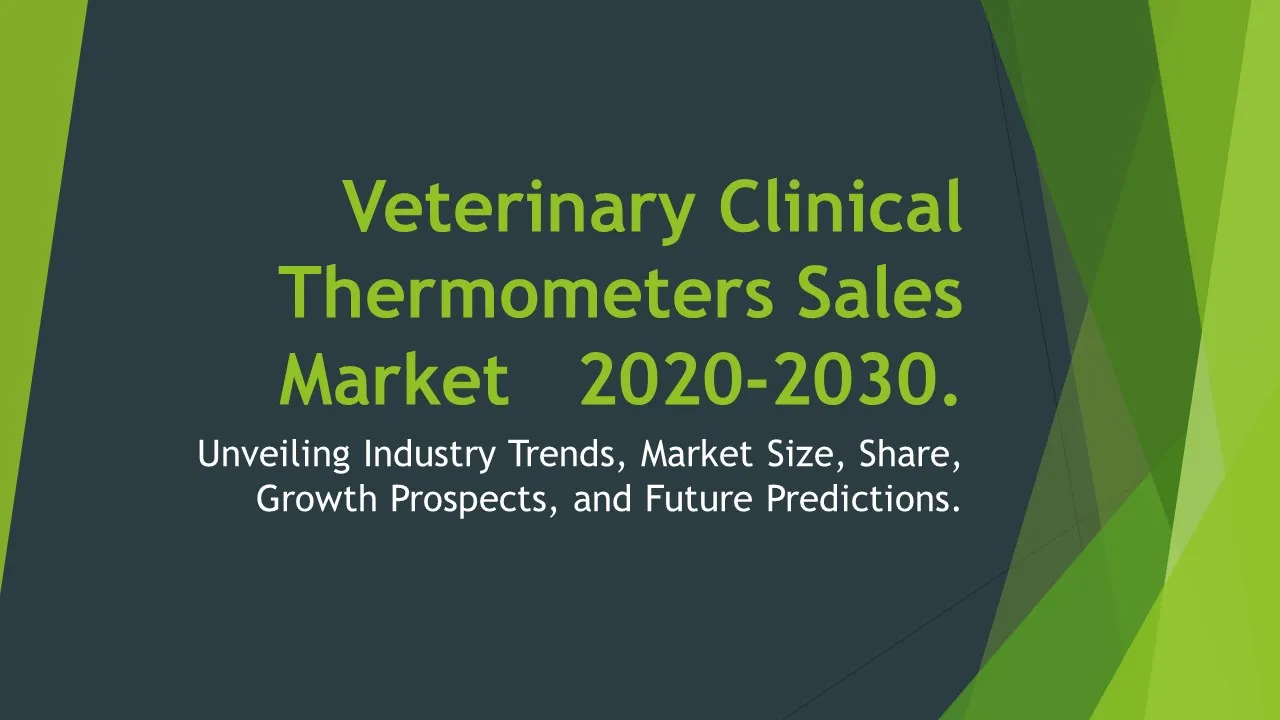 Veterinary Clinical Thermometers Sales Market 2020-2030.

Unveiling Industry Trends, Market Size, Share, Growth Prospects, and Future Predictions.